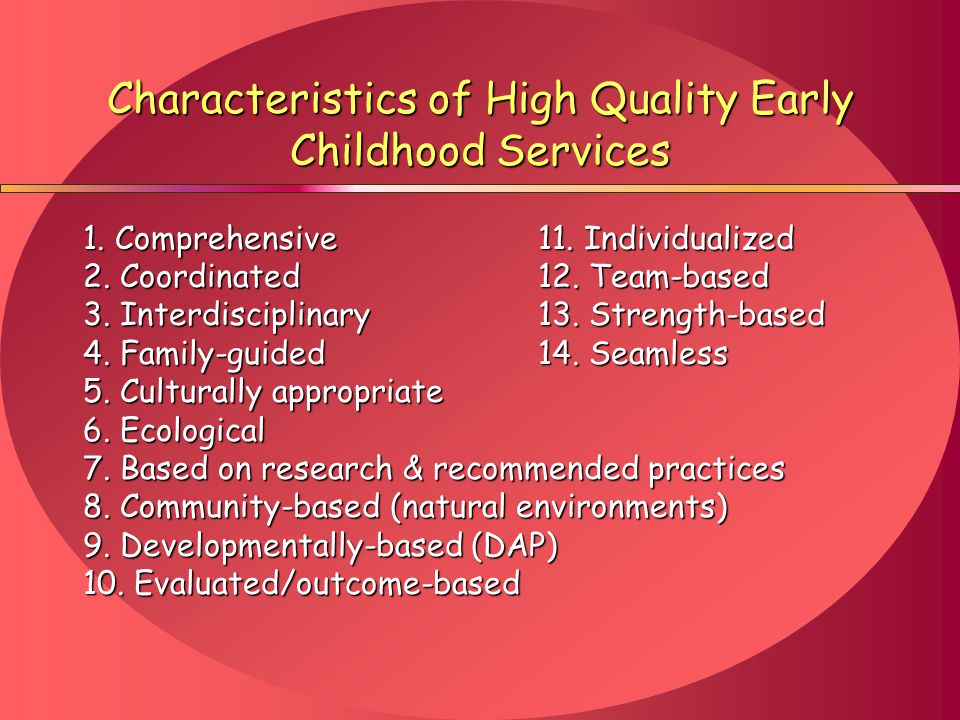 Characteristics of High Quality Early Childhood Services

1. Comprehensive
2. Coordinated
3. Interdisciplinary
4. Family-guided
5. Culturally appropriate
6. Ecological
7. Based on research & recommended practices
8. Community-based (natural environments)
9. Developmentally-based (DAP)
10. Evaluated/outcome-based

11. Individualized
12. Team-based
13. Strength-based
14. Seamless